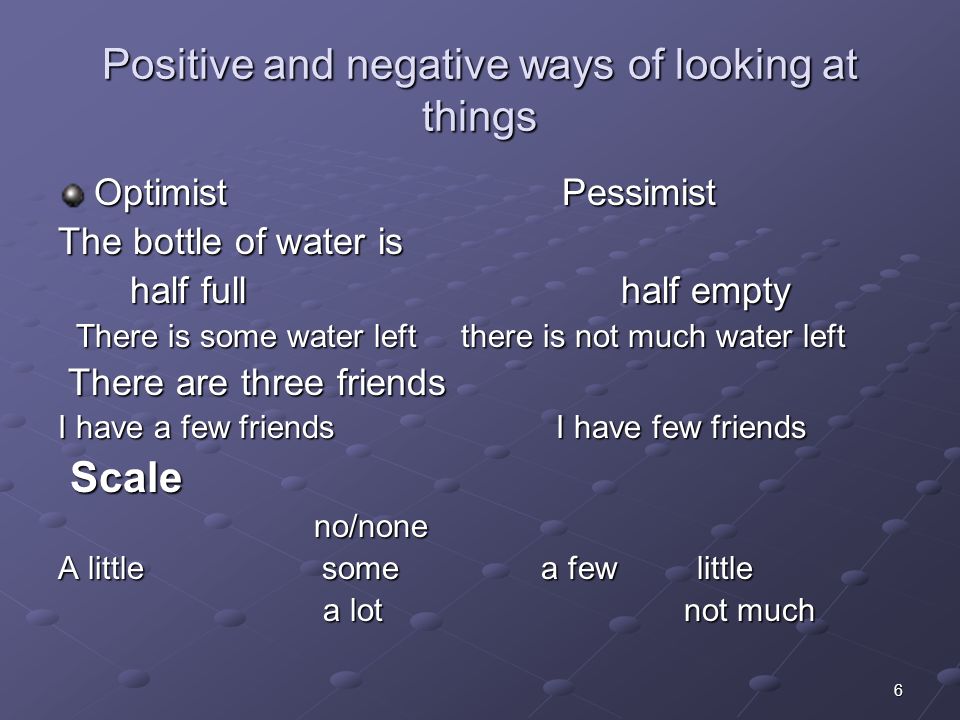 Positive and negative ways of looking at things

Optimist Pessimist

The bottle of water is

half full half empty

There is some water left there is not much water left

There are three friends

I have a few friends I have few friends

Scale

no/none

A little some a few little

a lot not much

6